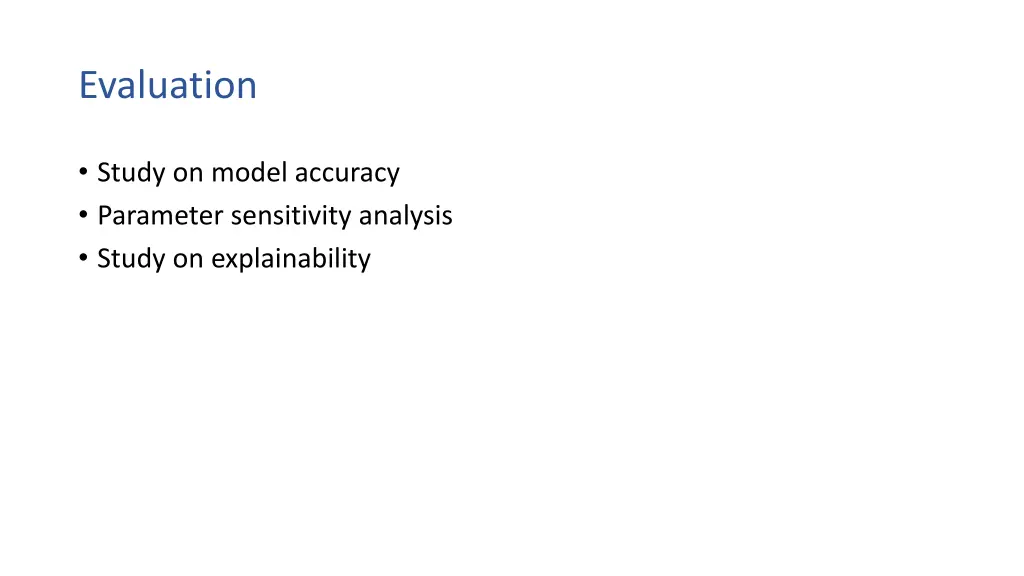 Evaluation

• Study on model accuracy
• Parameter sensitivity analysis
• Study on explainability